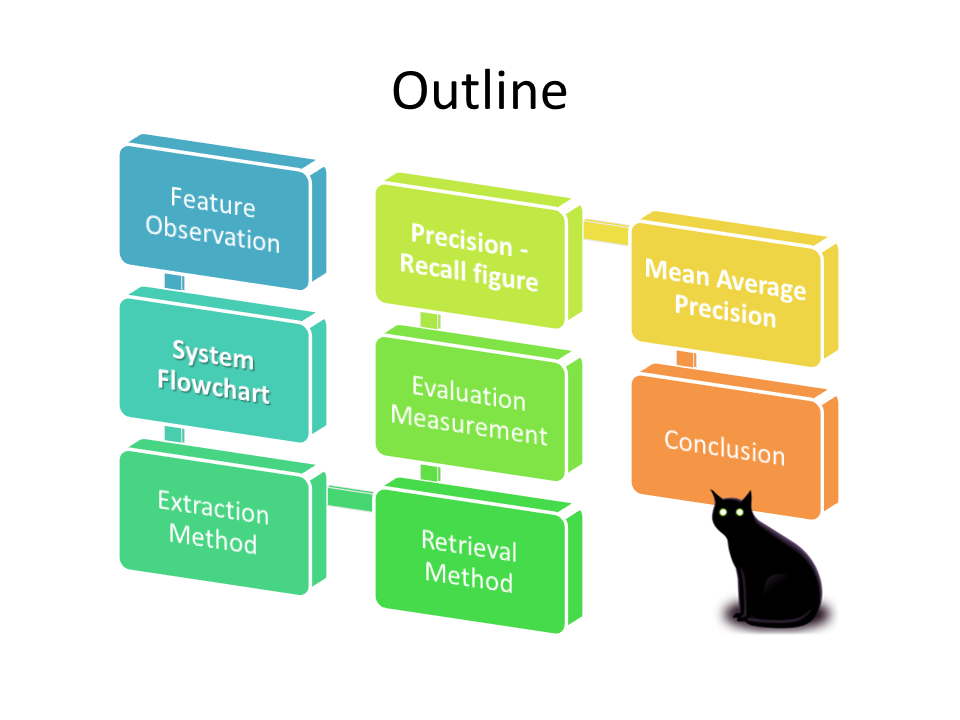 Outline

Feature Observation

System Flowchart

Extraction Method

Retrieval Method

Evaluation Measurement

Precision - Recall figure

Mean Average Precision

Conclusion